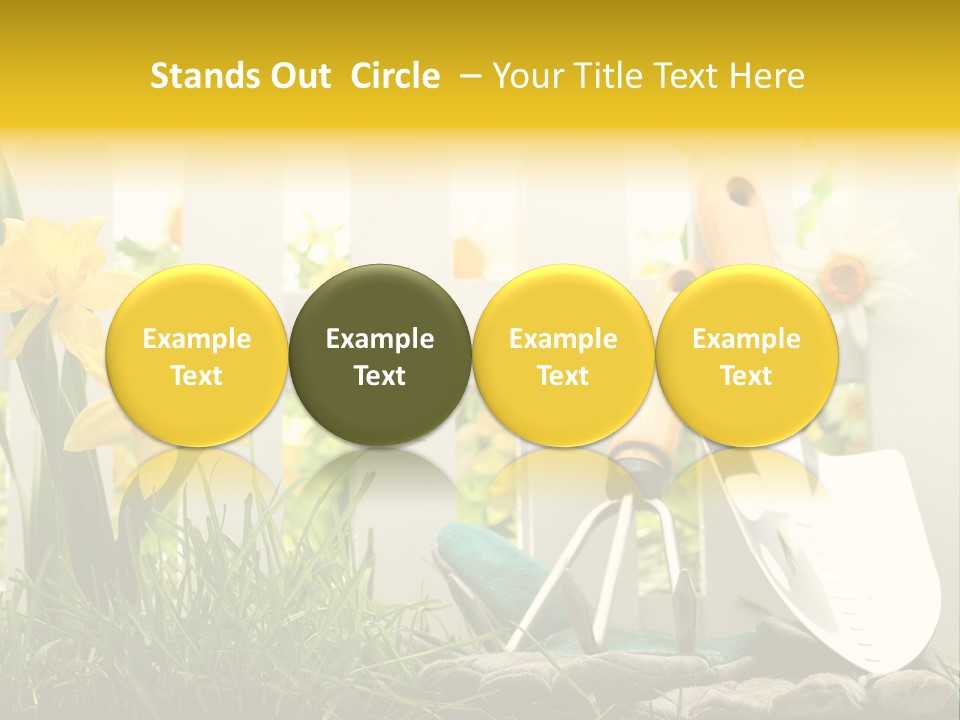 Stands Out Circle – Your Title Text Here

Example Text

Example Text

Example Text

Example Text